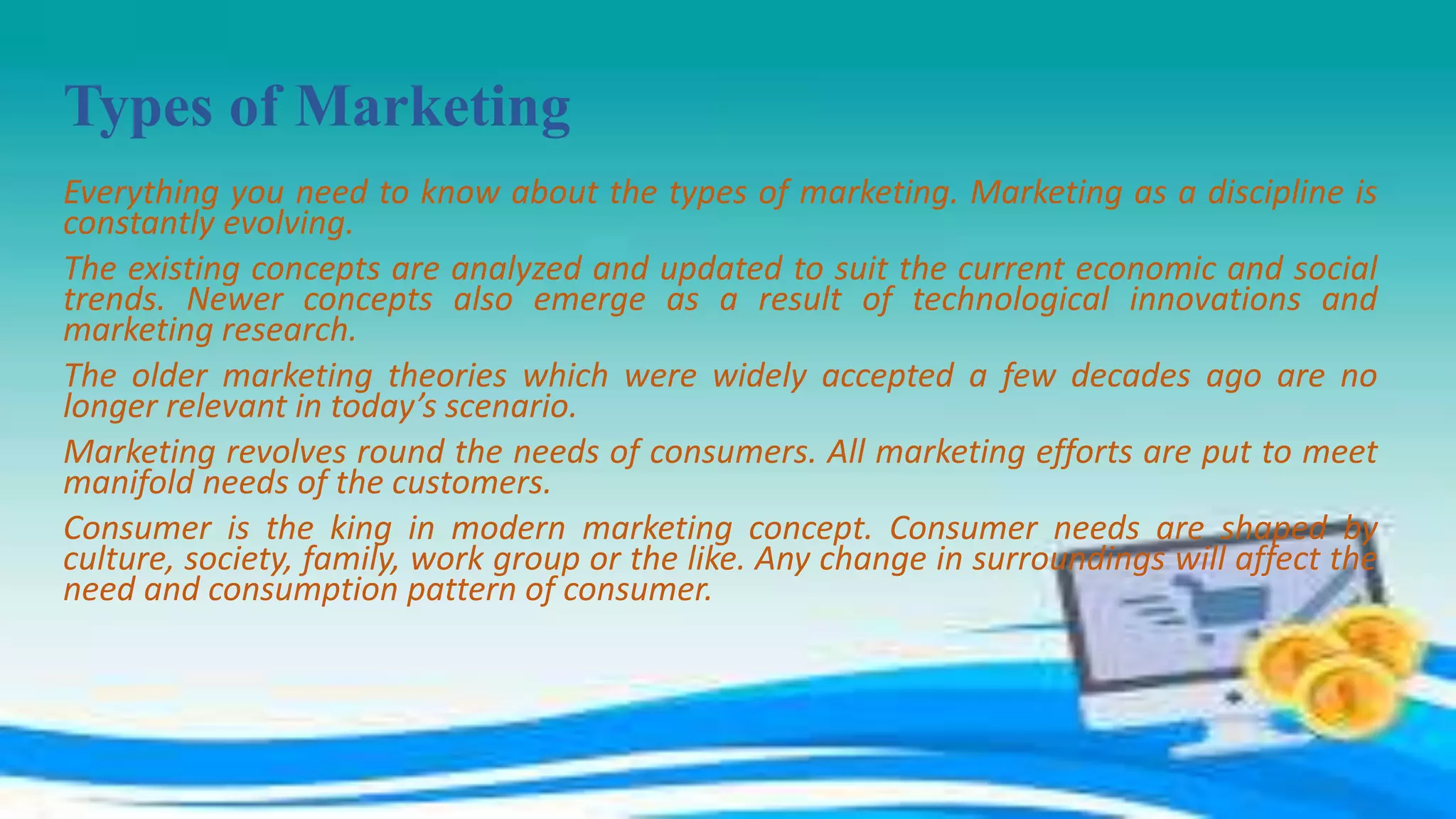 Types of Marketing

Everything you need to know about the types of marketing. Marketing as a discipline is constantly evolving.

The existing concepts are analyzed and updated to suit the current economic and social trends. Newer concepts also emerge as a result of technological innovations and marketing research.

The older marketing theories which were widely accepted a few decades ago are no longer relevant in today’s scenario.

Marketing revolves round the needs of consumers. All marketing efforts are put to meet manifold needs of the customers.

Consumer is the king in modern marketing concept. Consumer needs are shaped by culture, society, family, work group or the like. Any change in surroundings will affect the need and consumption pattern of consumer.